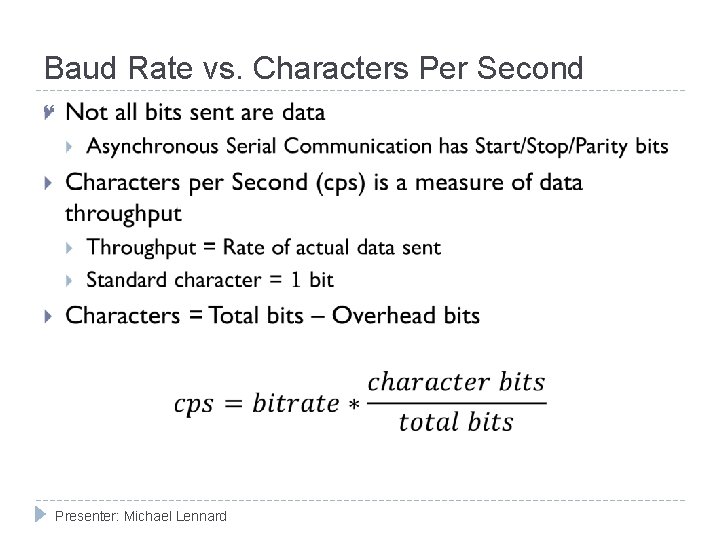 Baud Rate vs. Characters Per Second

Not all bits sent are data

Asynchronous Serial Communication has Start/Stop/Parity bits

Characters per Second (cps) is a measure of data throughput

Throughput = Rate of actual data sent

Standard character = 1 bit

Characters = Total bits – Overhead bits

$cps = bitrate * \frac{character\ bits}{total\ bits}$

Presenter: Michael Lennard